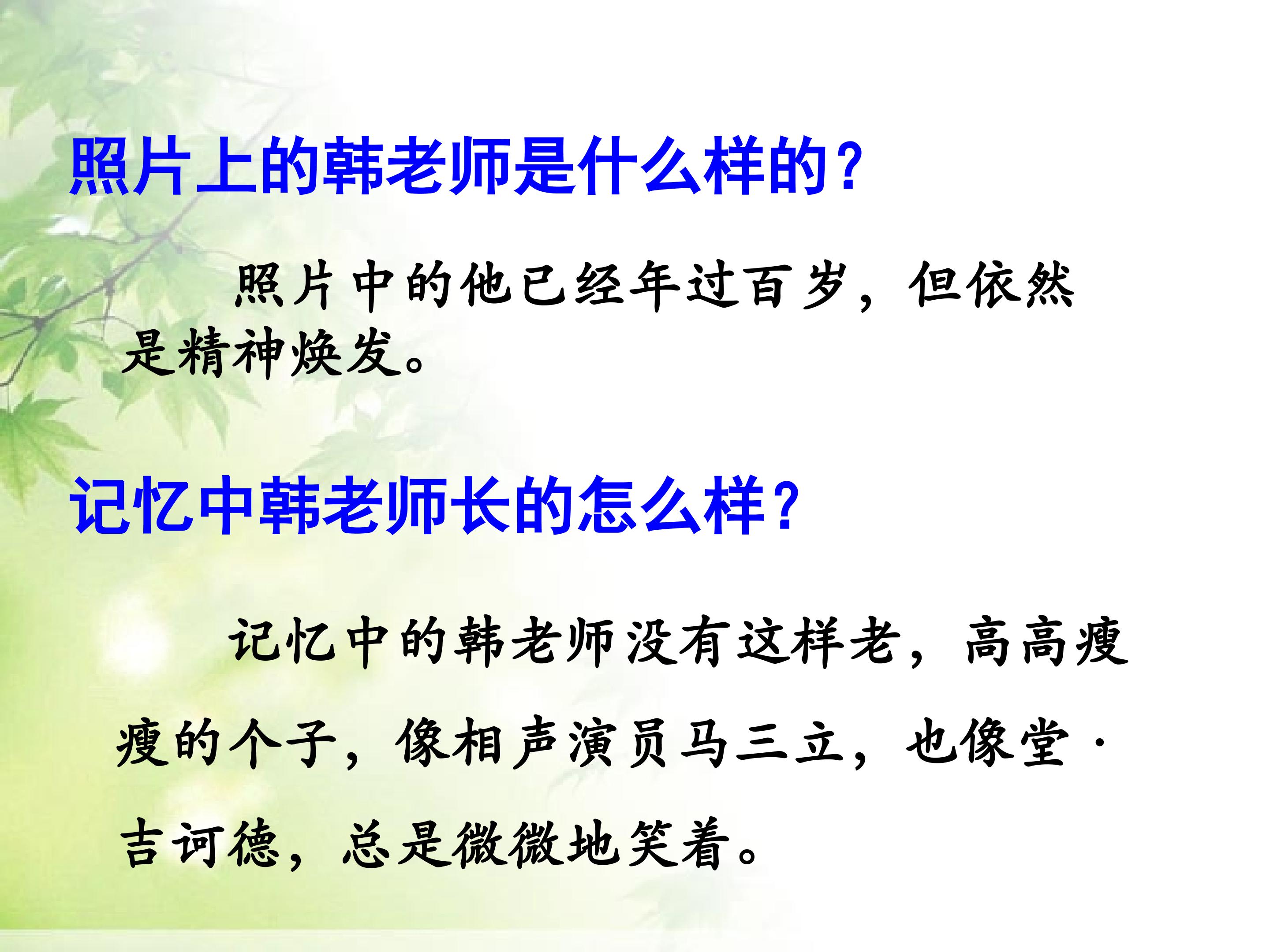 照片上的韩老师是什么样的?

照片中的他已经年过百岁，但依然是精神焕发。

记忆中韩老师长的怎么样?

记忆中的韩老师没有这样老，高高瘦瘦的个子，像相声演员马三立，也像堂·吉诃德，总是微微地笑着。